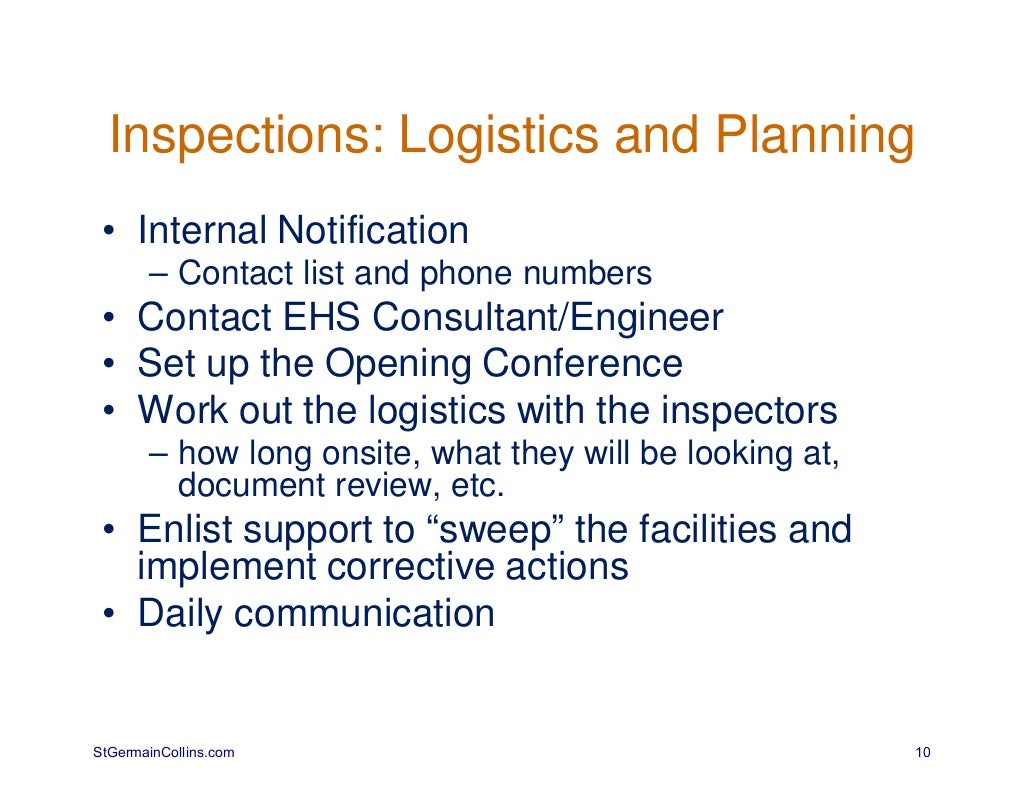 Inspections: Logistics and Planning

• Internal Notification
– Contact list and phone numbers
• Contact EHS Consultant/Engineer
• Set up the Opening Conference
• Work out the logistics with the inspectors
– how long onsite, what they will be looking at, document review, etc.
• Enlist support to “sweep” the facilities and implement corrective actions
• Daily communication

StGermainCollins.com

10